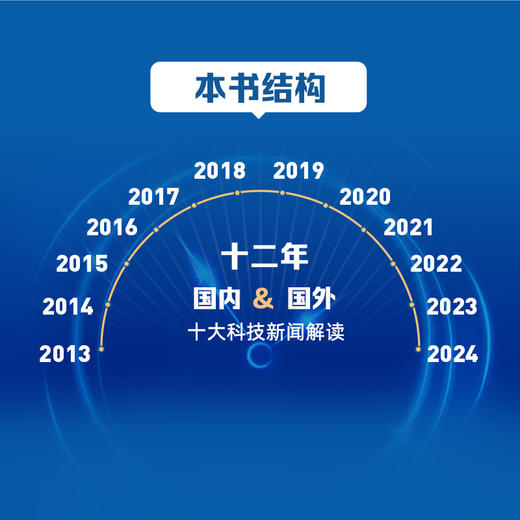 本书结构

2013
2014
2015
2016
2017
2018
2019
2020
2021
2022
2023
2024

十二年
国内 & 国外
十大科技新闻解读